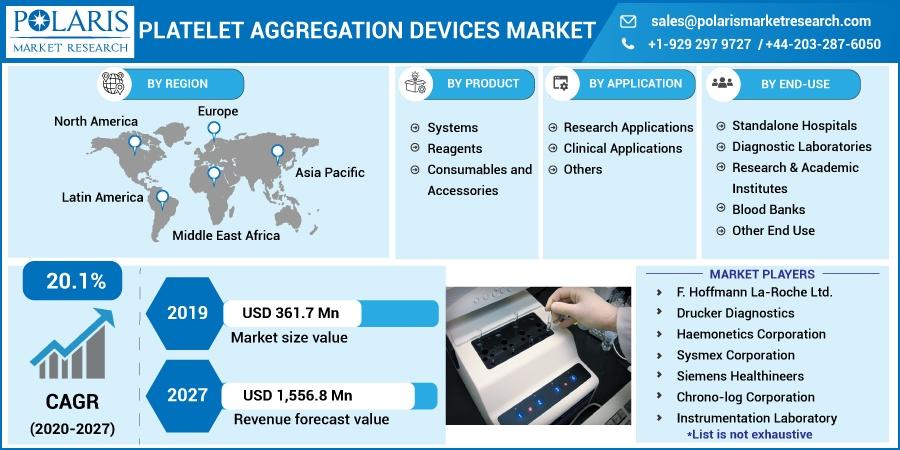 POLARIS
MARKET RESEARCH

PLATELET AGGREGATION DEVICES MARKET

sales@polarismarketresearch.com
+1-929 297 9727 / +44-203-287-6050

BY REGION

North America
Europe
Asia Pacific
Latin America
Middle East Africa

BY PRODUCT

Systems
Reagents
Consumables and Accessories

BY APPLICATION

Research Applications
Clinical Applications
Others

BY END-USE

Standalone Hospitals
Diagnostic Laboratories
Research & Academic Institutes
Blood Banks
Other End Use

20.1%

CAGR
(2020-2027)

2019
USD 361.7 Mn
Market size value

2027
USD 1,556.8 Mn
Revenue forecast value

MARKET PLAYERS

F. Hoffmann La-Roche Ltd.
Drucker Diagnostics
Haemonetics Corporation
Sysmex Corporation
Siemens Healthineers
Chrono-log Corporation
Instrumentation Laboratory
*List is not exhaustive